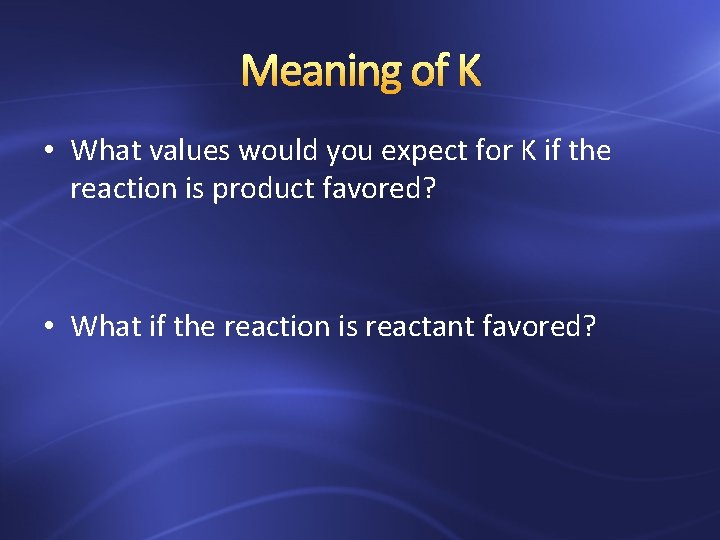 Meaning of K

• What values would you expect for K if the reaction is product favored?

• What if the reaction is reactant favored?